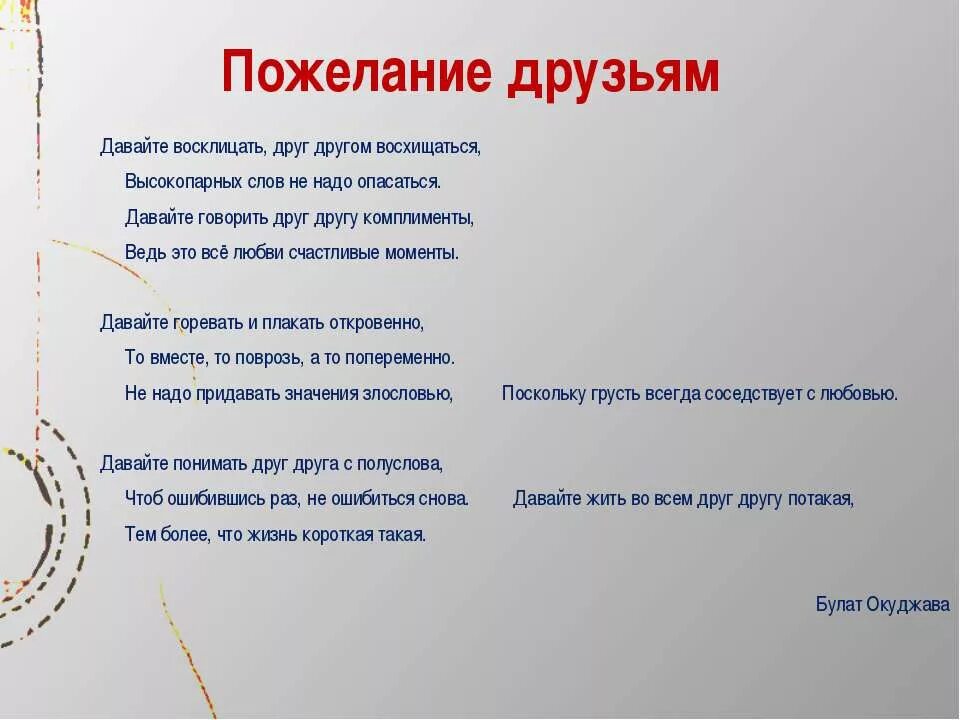 Пожелание друзьям

Давайте восклицать, друг другом восхищаться,
Высокопарных слов не надо опасаться.
Давайте говорить друг другу комплименты,
Ведь это всё любви счастливые моменты.

Давайте горевать и плакать откровенно,
То вместе, то поврозь, а то попеременно.
Не надо придавать значения злословью, Поскольку грусть всегда соседствует с любовью.

Давайте понимать друг друга с полуслова,
Чтоб ошибившись раз, не ошибиться снова. Давайте жить во всем друг другу потакая,
Тем более, что жизнь короткая такая.

Булат Окуджава